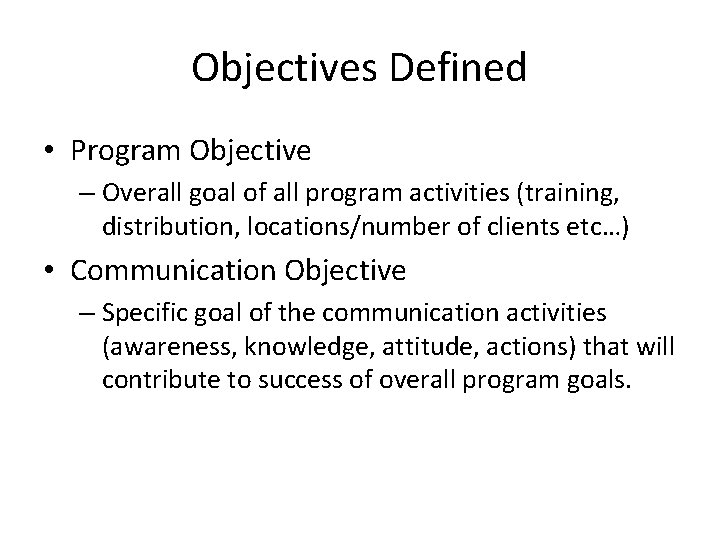 Objectives Defined

• Program Objective
– Overall goal of all program activities (training, distribution, locations/number of clients etc…)

• Communication Objective
– Specific goal of the communication activities (awareness, knowledge, attitude, actions) that will contribute to success of overall program goals.